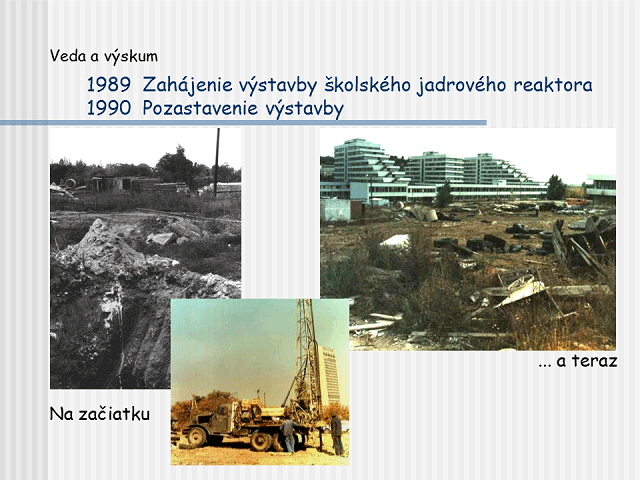 Veda a výskum

1989 Zahájenie výstavby školského jadrového reaktora
1990 Pozastavenie výstavby

... a teraz

Na začiatku